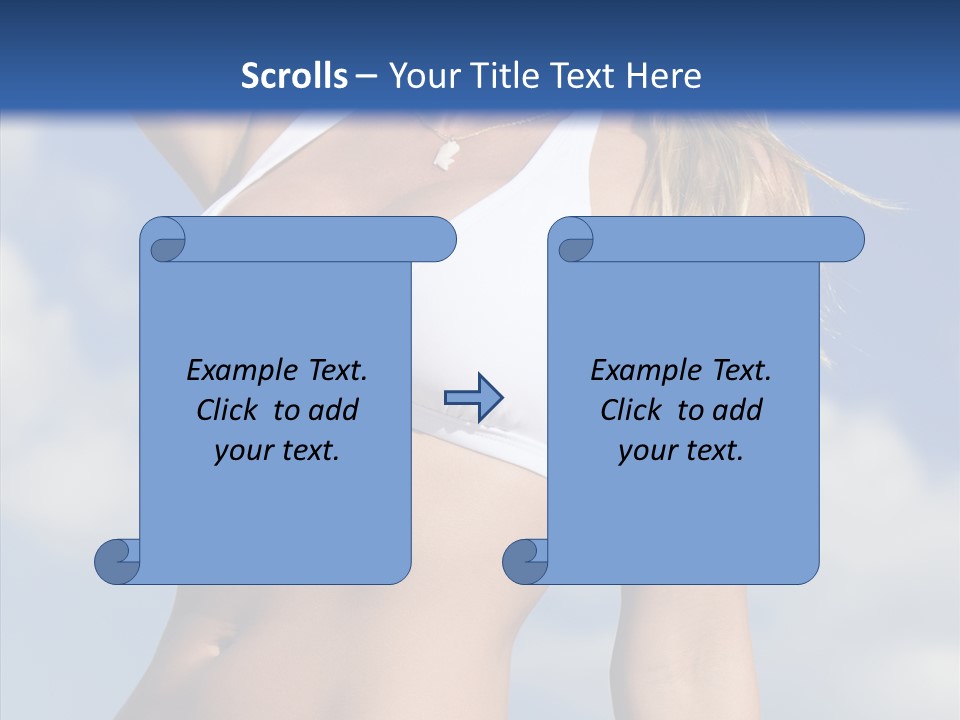 Scrolls – Your Title Text Here

Example Text. Click to add your text.

Example Text. Click to add your text.